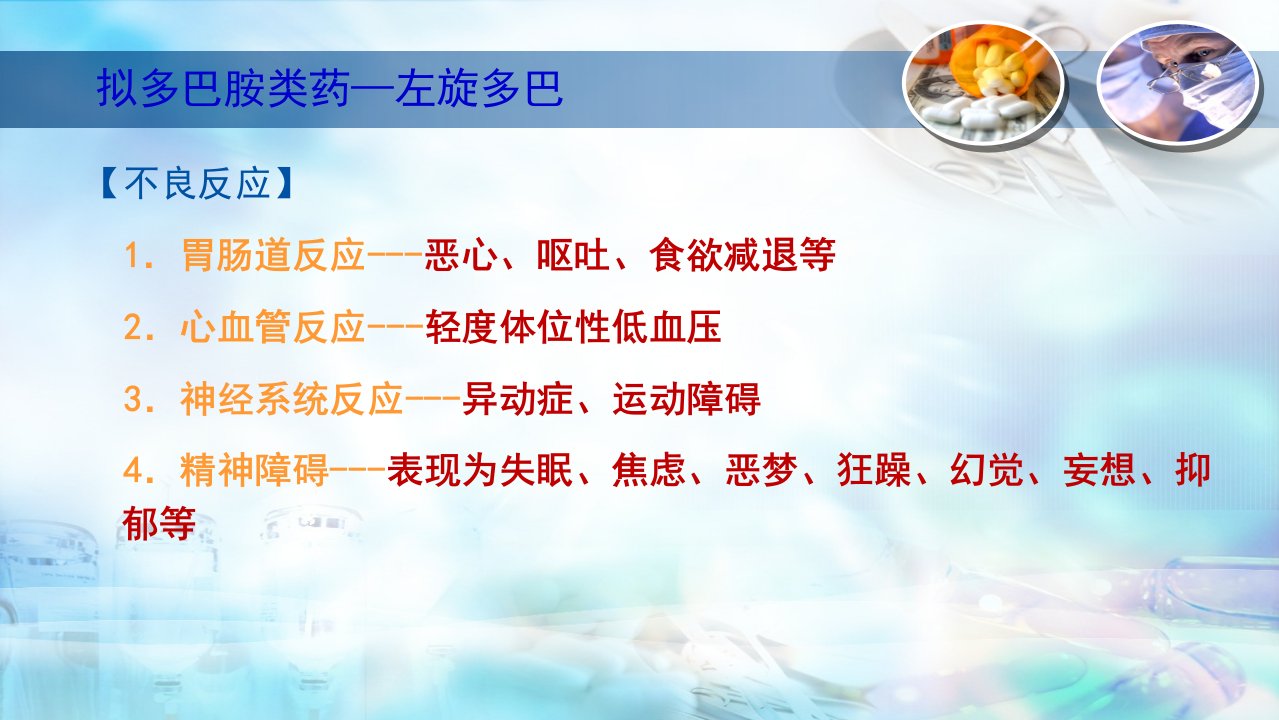 拟多巴胺类药—左旋多巴

【不良反应】

1. 胃肠道反应---恶心、呕吐、食欲减退等

2. 心血管反应---轻度体位性低血压

3. 神经系统反应---异动症、运动障碍

4. 精神障碍---表现为失眠、焦虑、恶梦、狂躁、幻觉、妄想、抑郁等